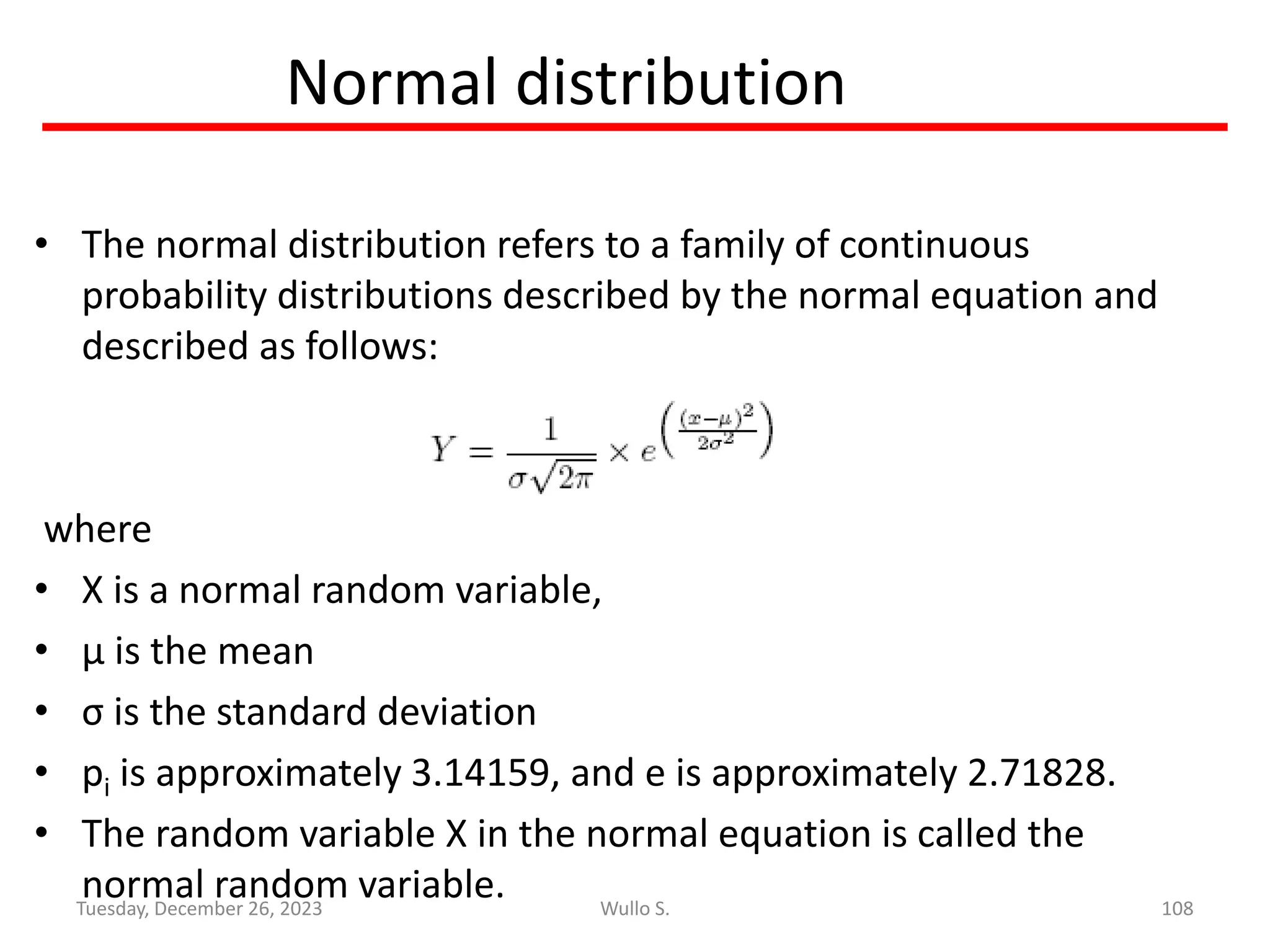 Normal distribution

• The normal distribution refers to a family of continuous probability distributions described by the normal equation and described as follows:

$Y = \frac{1}{\sigma\sqrt{2\pi}} \times e^{\left(\frac{(x-\mu)^2}{2\sigma^2}\right)}$

where

• X is a normal random variable,
• μ is the mean
• σ is the standard deviation
• $p_i$ is approximately 3.14159, and e is approximately 2.71828.
• The random variable X in the normal equation is called the normal random variable.

Tuesday, December 26, 2023 Wullo S. 108